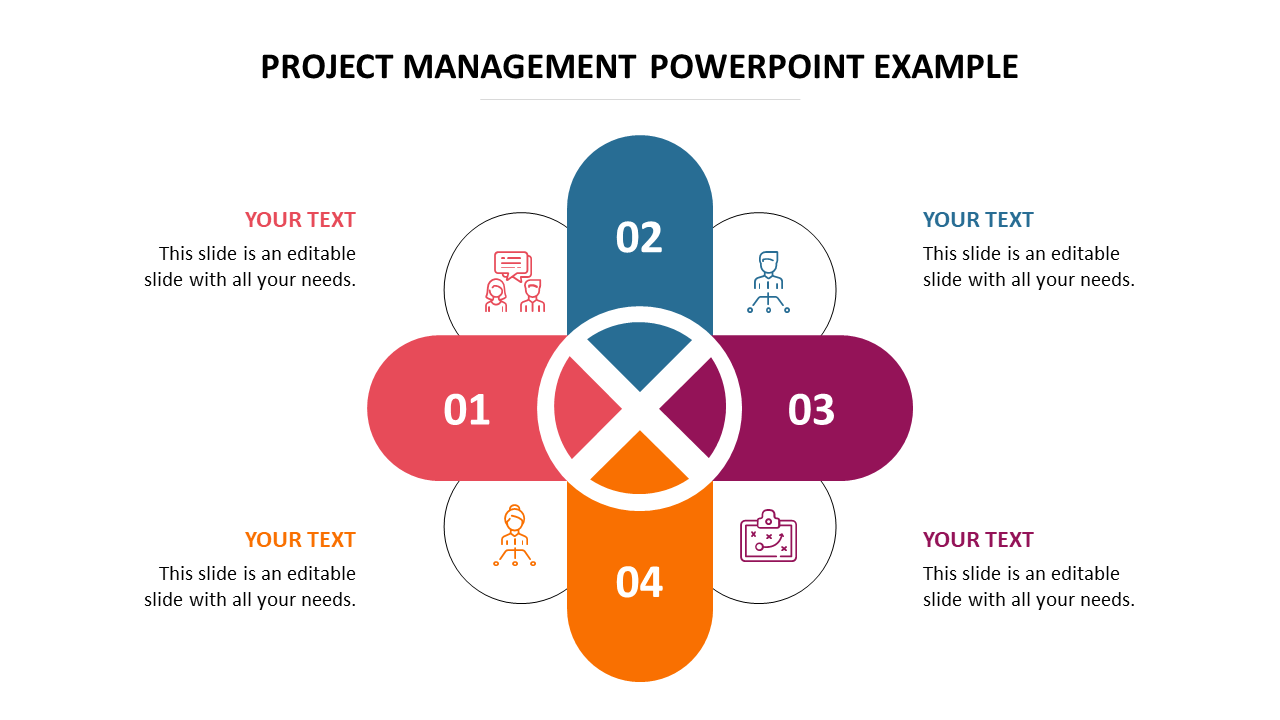 PROJECT MANAGEMENT POWERPOINT EXAMPLE

YOUR TEXT
This slide is an editable slide with all your needs.

02

YOUR TEXT
This slide is an editable slide with all your needs.

01

03

YOUR TEXT
This slide is an editable slide with all your needs.

04

YOUR TEXT
This slide is an editable slide with all your needs.